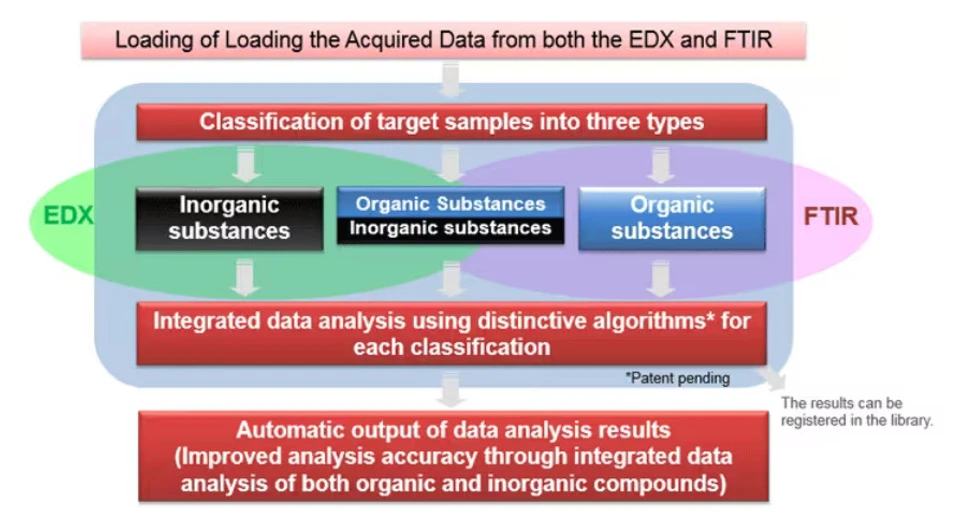 Loading of Loading the Acquired Data from both the EDX and FTIR

Classification of target samples into three types

EDX

Inorganic substances

Organic Substances
Inorganic substances

Organic substances

FTIR

Integrated data analysis using distinctive algorithms* for each classification

*Patent pending

The results can be registered in the library.

Automatic output of data analysis results
(Improved analysis accuracy through integrated data analysis of both organic and inorganic compounds)